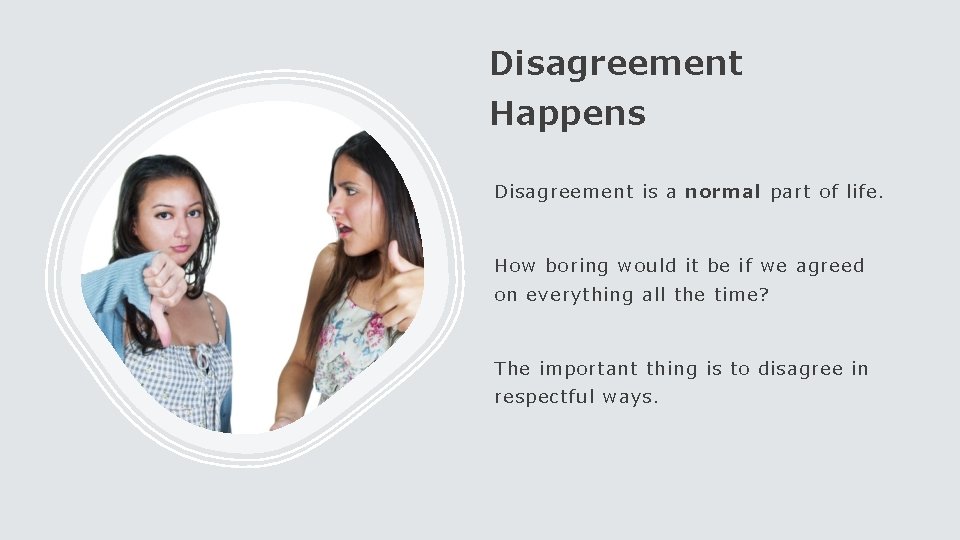 Disagreement Happens

Disagreement is a normal part of life.

How boring would it be if we agreed on everything all the time?

The important thing is to disagree in respectful ways.